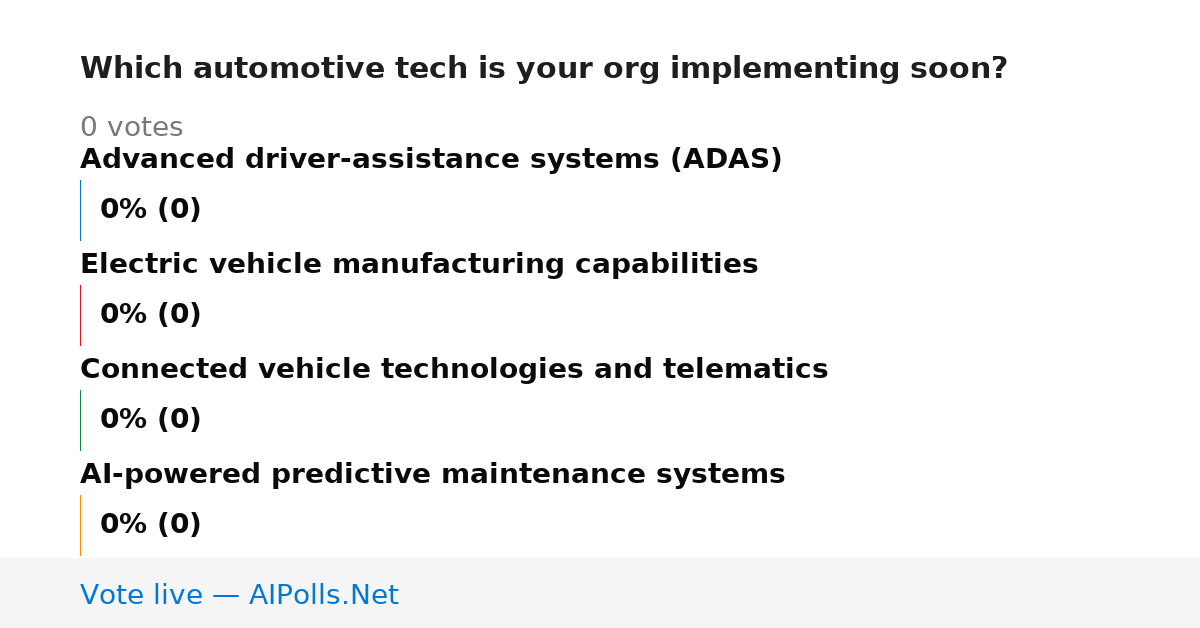 Which automotive tech is your org implementing soon?

0 votes

Advanced driver-assistance systems (ADAS)

0% (0)

Electric vehicle manufacturing capabilities

0% (0)

Connected vehicle technologies and telematics

0% (0)

AI-powered predictive maintenance systems

0% (0)

Vote live — AIPolls.Net